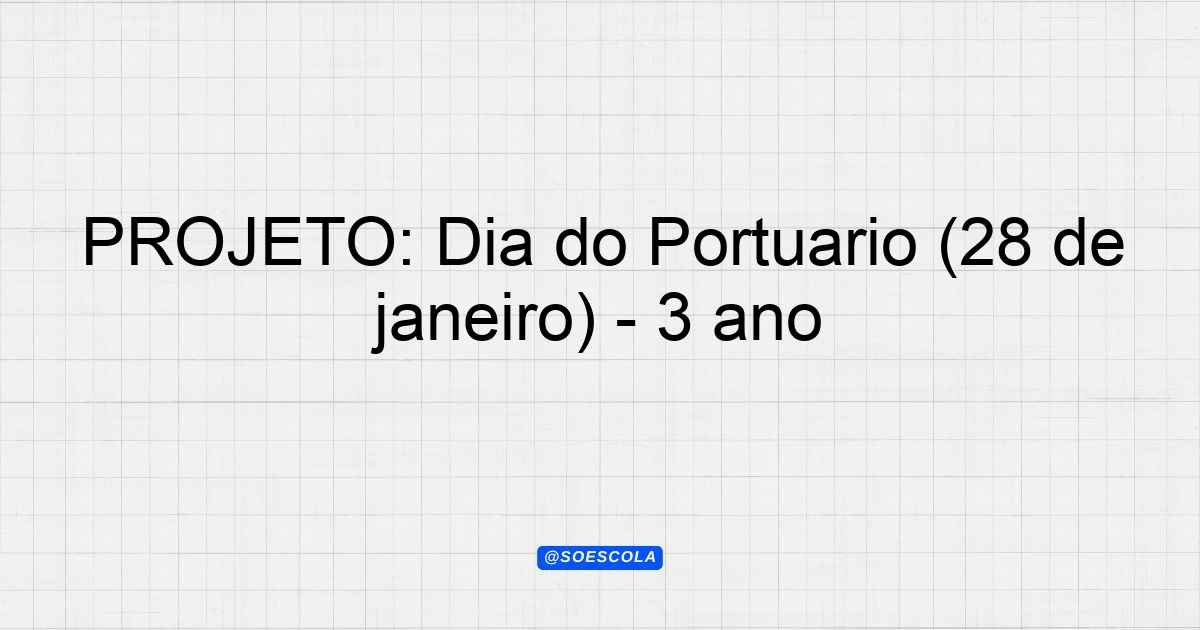 PROJETO: Dia do Portuario (28 de janeiro) - 3 ano

@SOESCOLA